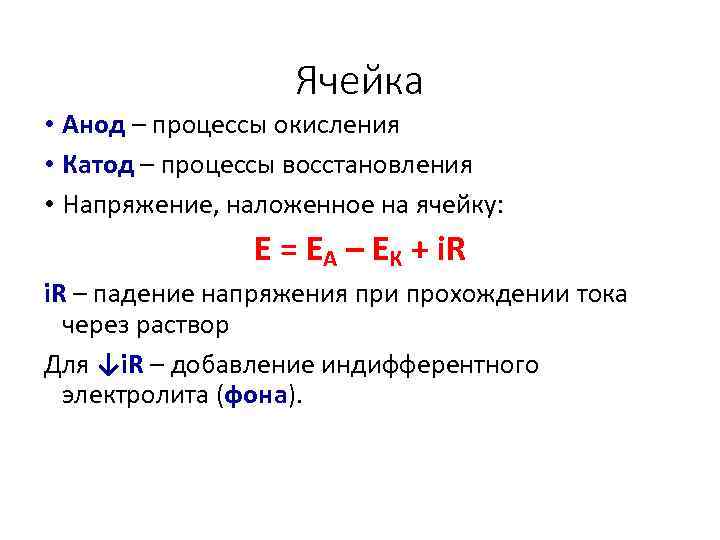 Ячейка

• Анод – процессы окисления
• Катод – процессы восстановления
• Напряжение, наложенное на ячейку:

$E = E_A – E_K + iR$

iR – падение напряжения при прохождении тока через раствор

Для ↓iR – добавление индифферентного электролита (фона).